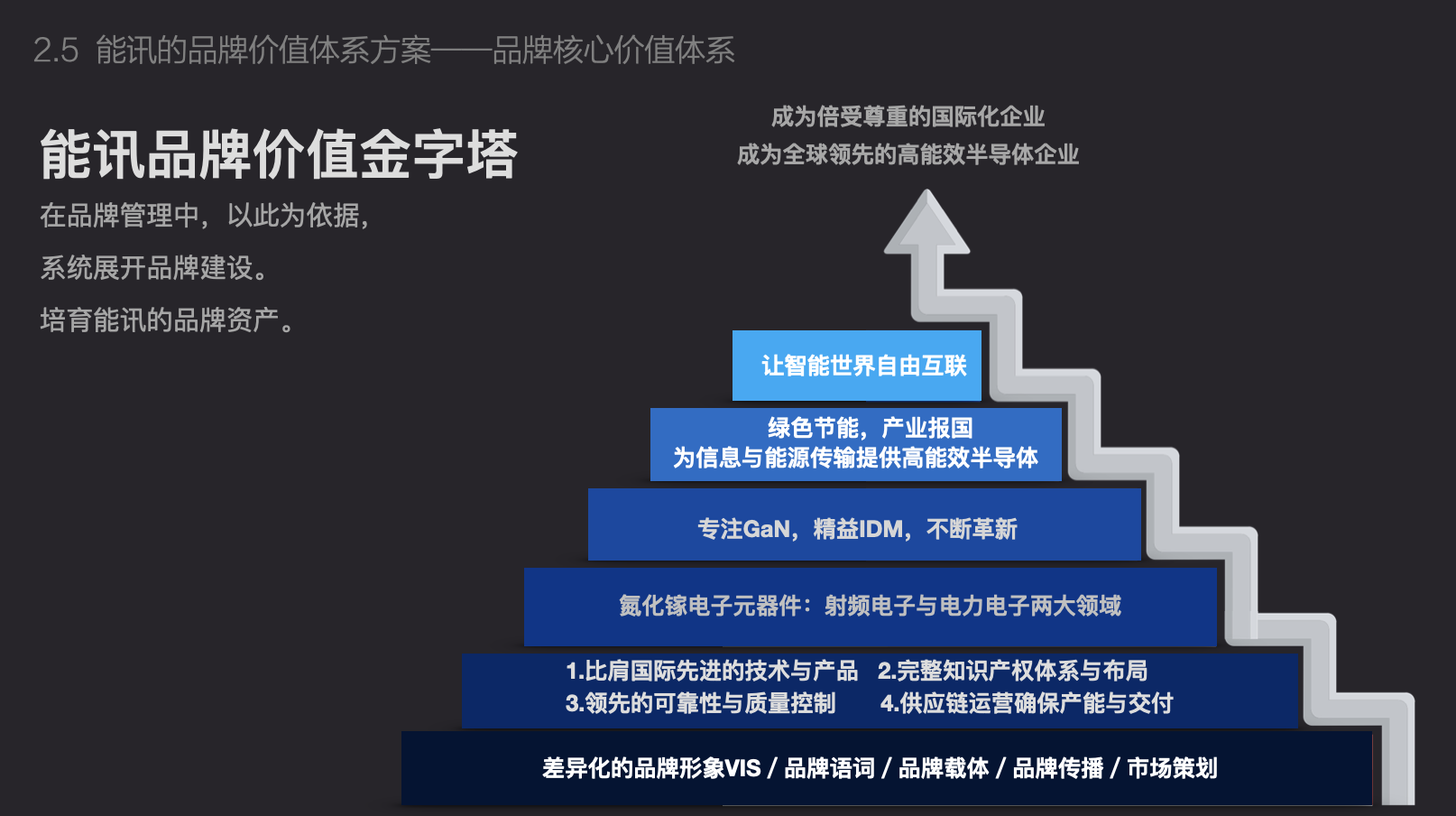 2.5 能讯的品牌价值体系方案——品牌核心价值体系

能讯品牌价值金字塔

在品牌管理中，以此为依据，

系统展开品牌建设。

培育能讯的品牌资产。

成为倍受尊重的国际化企业
成为全球领先的高能效半导体企业

让智能世界自由互联

绿色节能，产业报国
为信息与能源传输提供高能效半导体

专注GaN，精益IDM，不断革新

氮化镓电子元器件：射频电子与电力电子两大领域

1.比肩国际先进的技术与产品　2.完整知识产权体系与布局
3.领先的可靠性与质量控制　4.供应链运营确保产能与交付

差异化的品牌形象VIS / 品牌语词 / 品牌载体 / 品牌传播 / 市场策划